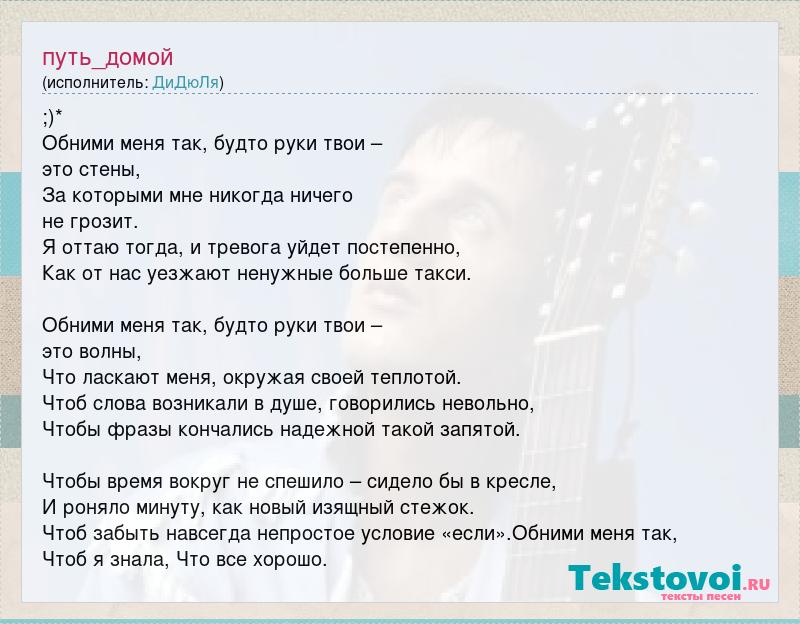 путь_домой
(исполнитель: ДиДюЛя)

;)*
Обними меня так, будто руки твои –
это стены,
За которыми мне никогда ничего
не грозит.
Я оттаю тогда, и тревога уйдет постепенно,
Как от нас уезжают ненужные больше такси.

Обними меня так, будто руки твои –
это волны,
Что ласкают меня, окружая своей теплотой.
Чтоб слова возникали в душе, говорились невольно,
Чтобы фразы кончались надежной такой запятой.

Чтобы время вокруг не спешило – сидело бы в кресле,
И роняло минуту, как новый изящный стежок.
Чтоб забыть навсегда непростое условие «если».Обними меня так,
Чтоб я знала, Что все хорошо.

Tekstovoi.RU
тексты песен